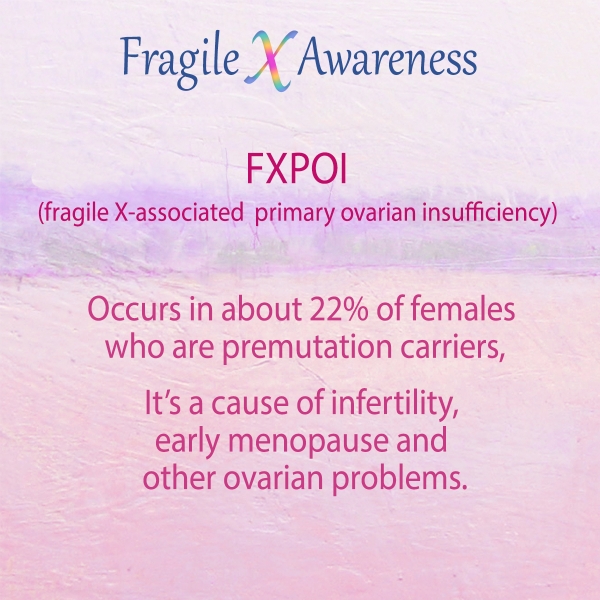 Fragile X Awareness

FXPOI
(fragile X-associated primary ovarian insufficiency)

Occurs in about 22% of females who are premutation carriers,

It's a cause of infertility, early menopause and other ovarian problems.